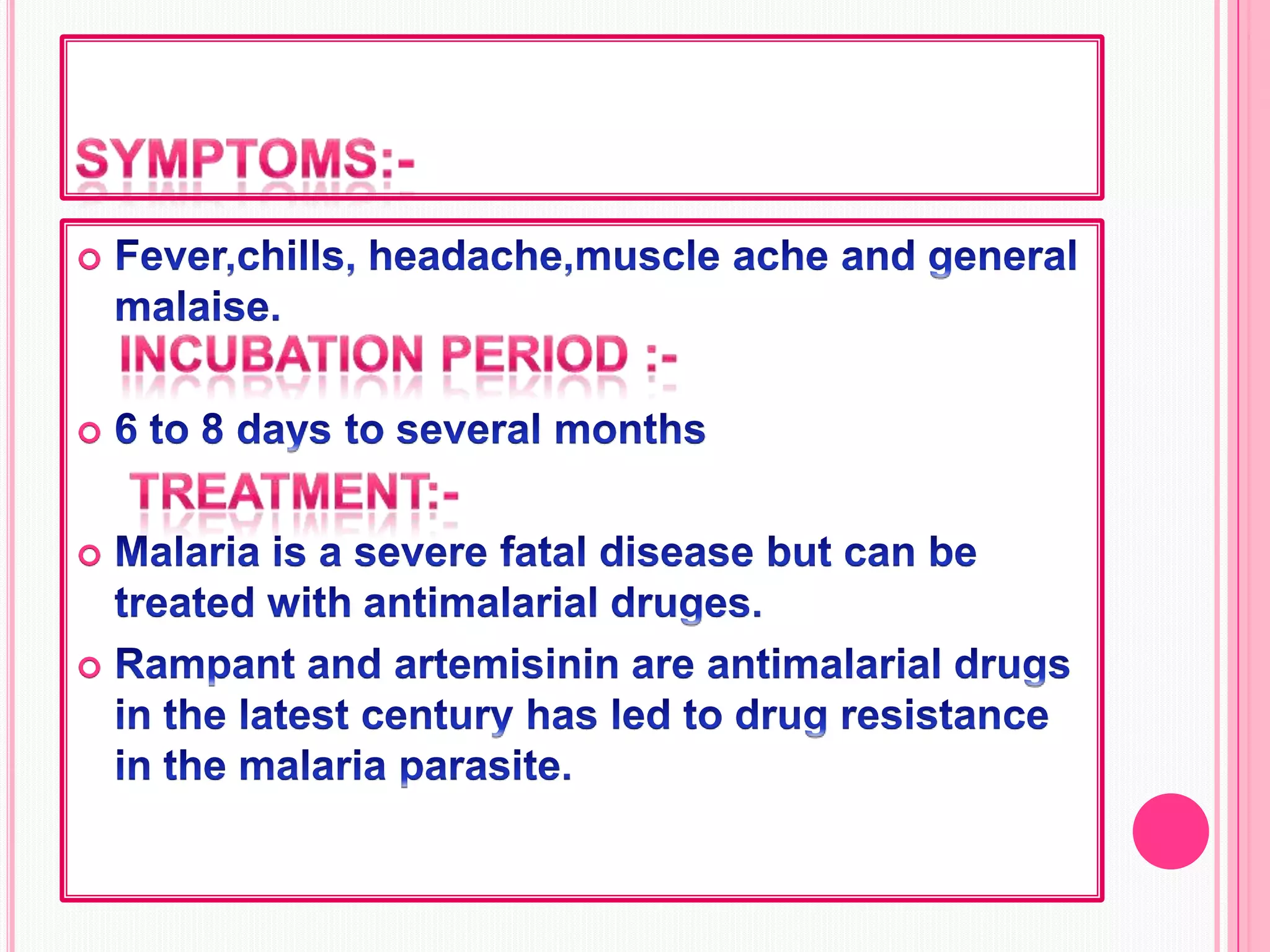 SYMPTOMS:-

Fever,chills, headache,muscle ache and general malaise.

INCUBATION PERIOD :-

6 to 8 days to several months

TREATMENT:-

Malaria is a severe fatal disease but can be treated with antimalarial druges.

Rampant and artemisinin are antimalarial drugs in the latest century has led to drug resistance in the malaria parasite.